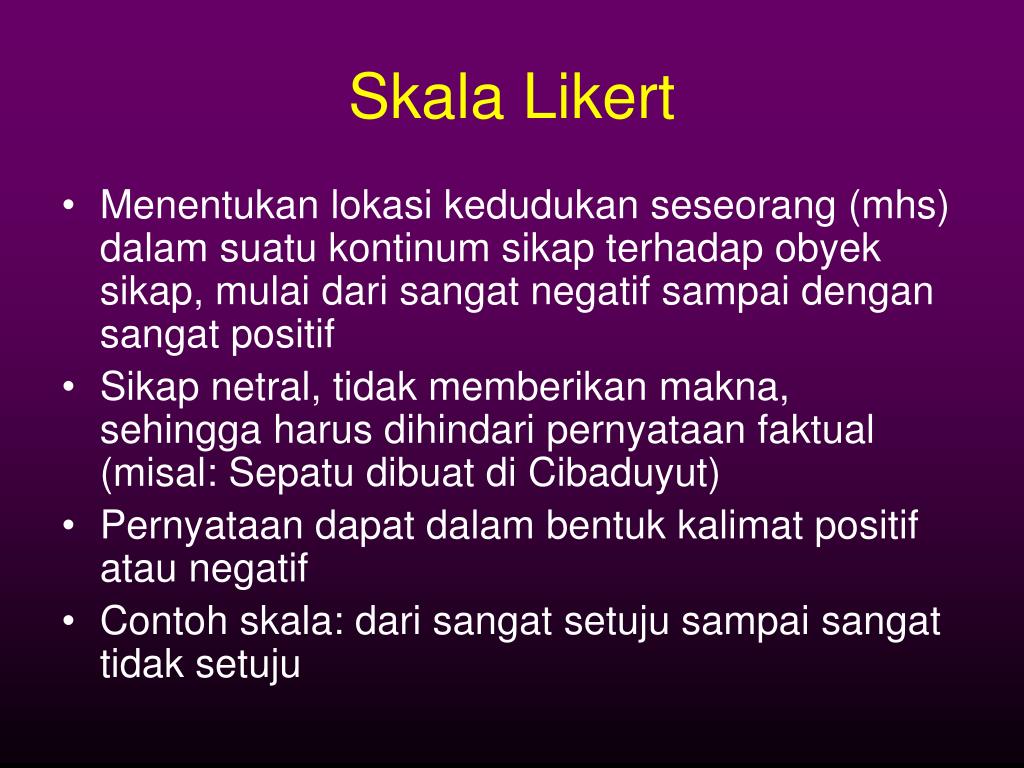 Skala Likert

• Menentukan lokasi kedudukan seseorang (mhs) dalam suatu kontinum sikap terhadap obyek sikap, mulai dari sangat negatif sampai dengan sangat positif
• Sikap netral, tidak memberikan makna, sehingga harus dihindari pernyataan faktual (misal: Sepatu dibuat di Cibaduyut)
• Pernyataan dapat dalam bentuk kalimat positif atau negatif
• Contoh skala: dari sangat setuju sampai sangat tidak setuju